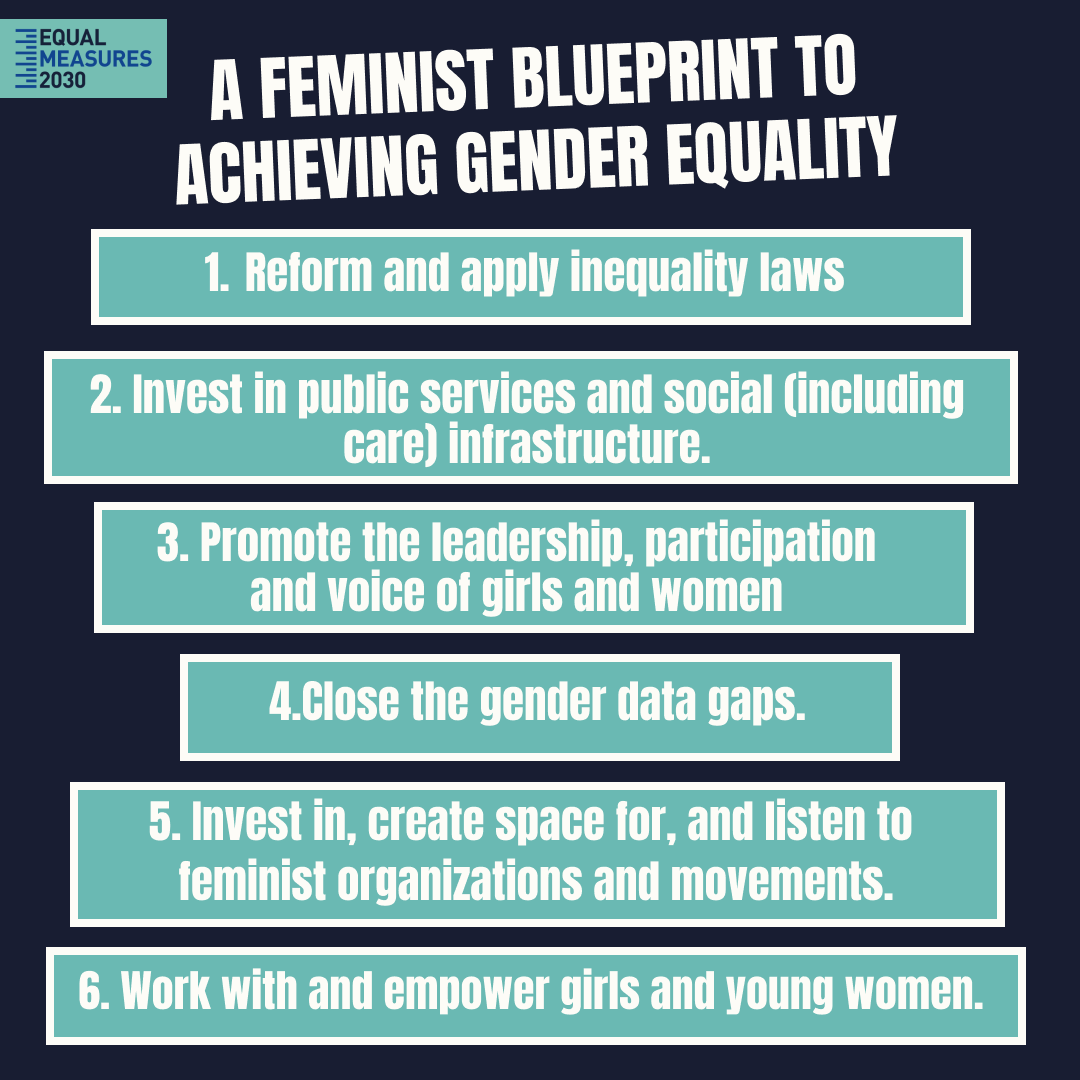 EQUAL MEASURES 2030

A FEMINIST BLUEPRINT TO ACHIEVING GENDER EQUALITY

1. Reform and apply inequality laws

2. Invest in public services and social (including care) infrastructure.

3. Promote the leadership, participation and voice of girls and women

4.Close the gender data gaps.

5. Invest in, create space for, and listen to feminist organizations and movements.

6. Work with and empower girls and young women.